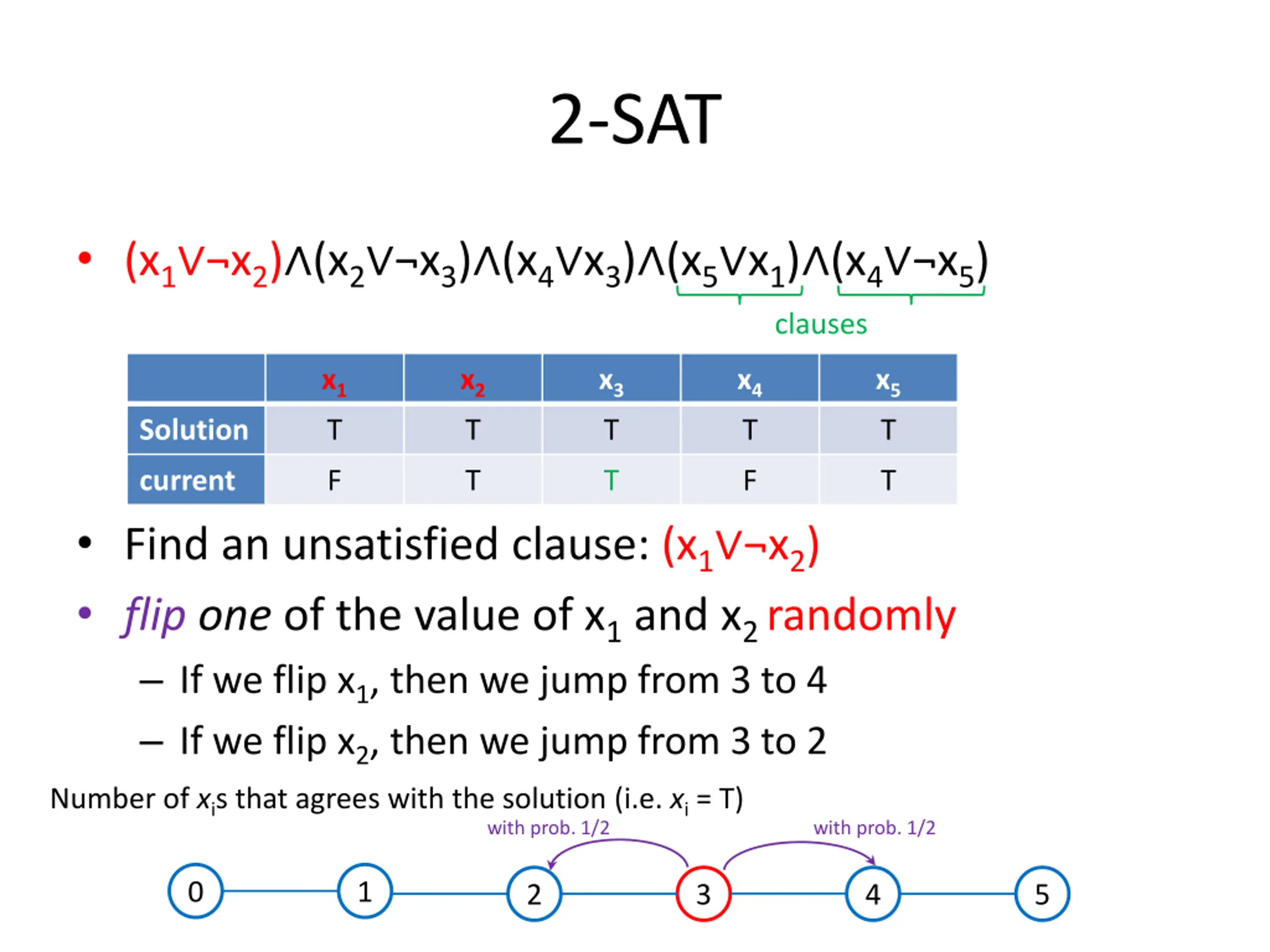 2-SAT

• $(x_1 \vee \neg x_2) \wedge (x_2 \vee \neg x_3) \wedge (x_4 \vee x_3) \wedge (x_5 \vee x_1) \wedge (x_4 \vee \neg x_5)$

clauses

| | $x_1$ | $x_2$ | $x_3$ | $x_4$ | $x_5$ |
|---|---|---|---|---|---|
| Solution | T | T | T | T | T |
| current | F | T | T | F | T |

• Find an unsatisfied clause: $(x_1 \vee \neg x_2)$

• flip one of the value of $x_1$ and $x_2$ randomly

– If we flip $x_1$, then we jump from 3 to 4

– If we flip $x_2$, then we jump from 3 to 2

Number of $x_i$s that agrees with the solution (i.e. $x_i$ = T)

with prob. 1/2

with prob. 1/2

0 1 2 3 4 5